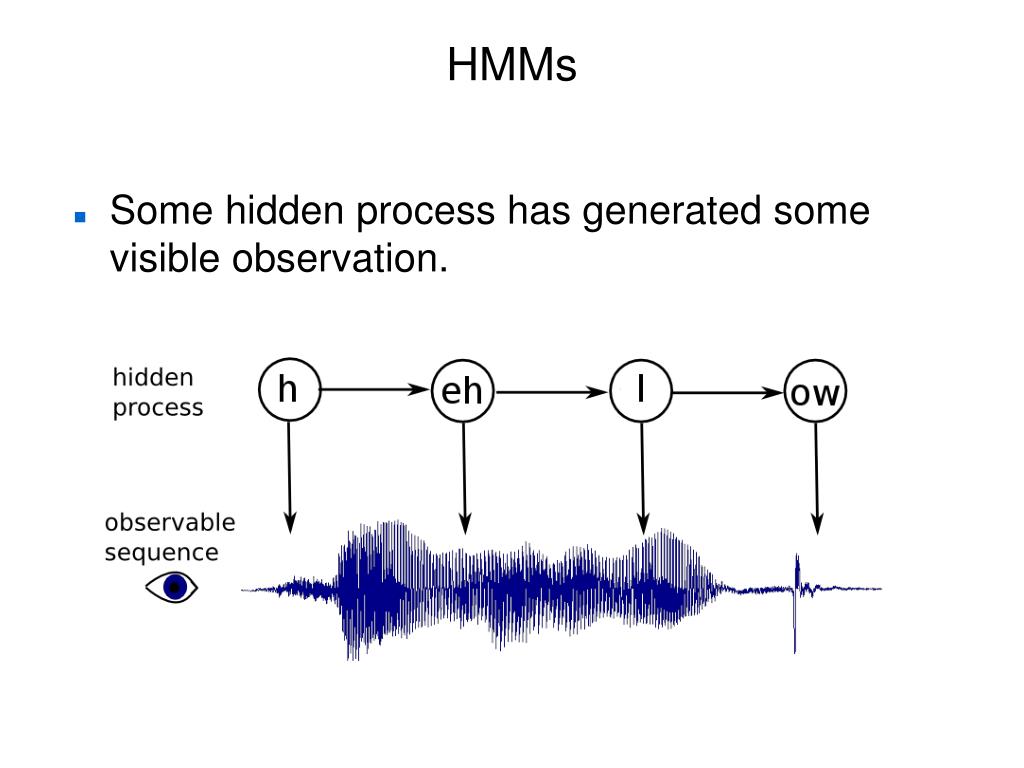 HMMs

Some hidden process has generated some visible observation.

hidden process

h

eh

l

ow

observable sequence